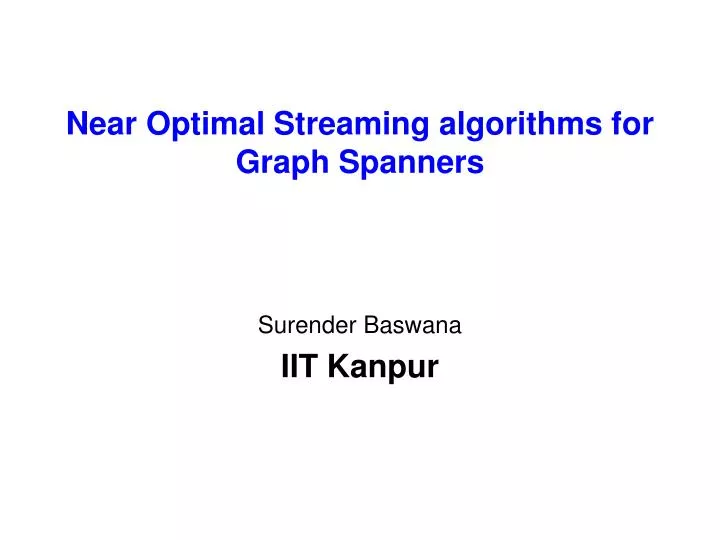 Near Optimal Streaming algorithms for Graph Spanners

Surender Baswana

IIT Kanpur